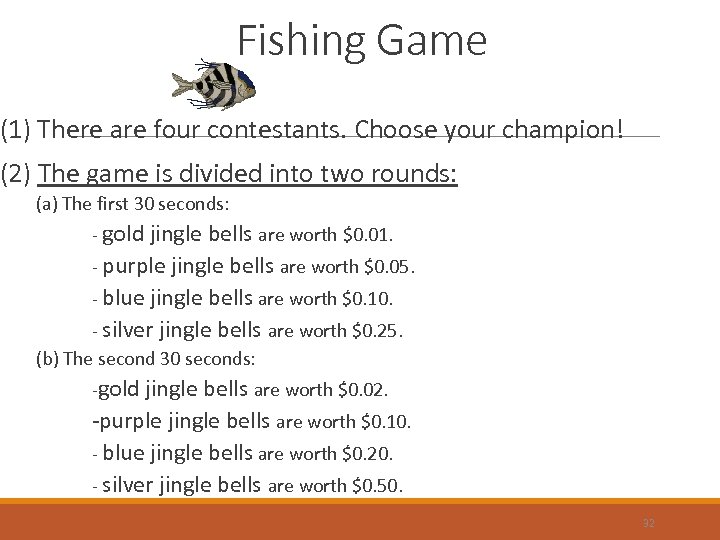 Fishing Game

(1) There are four contestants. Choose your champion!

(2) The game is divided into two rounds:

(a) The first 30 seconds:

- gold jingle bells are worth \$0.01.

- purple jingle bells are worth \$0.05.

- blue jingle bells are worth \$0.10.

- silver jingle bells are worth \$0.25.

(b) The second 30 seconds:

-gold jingle bells are worth \$0.02.

-purple jingle bells are worth \$0.10.

- blue jingle bells are worth \$0.20.

- silver jingle bells are worth \$0.50.

32